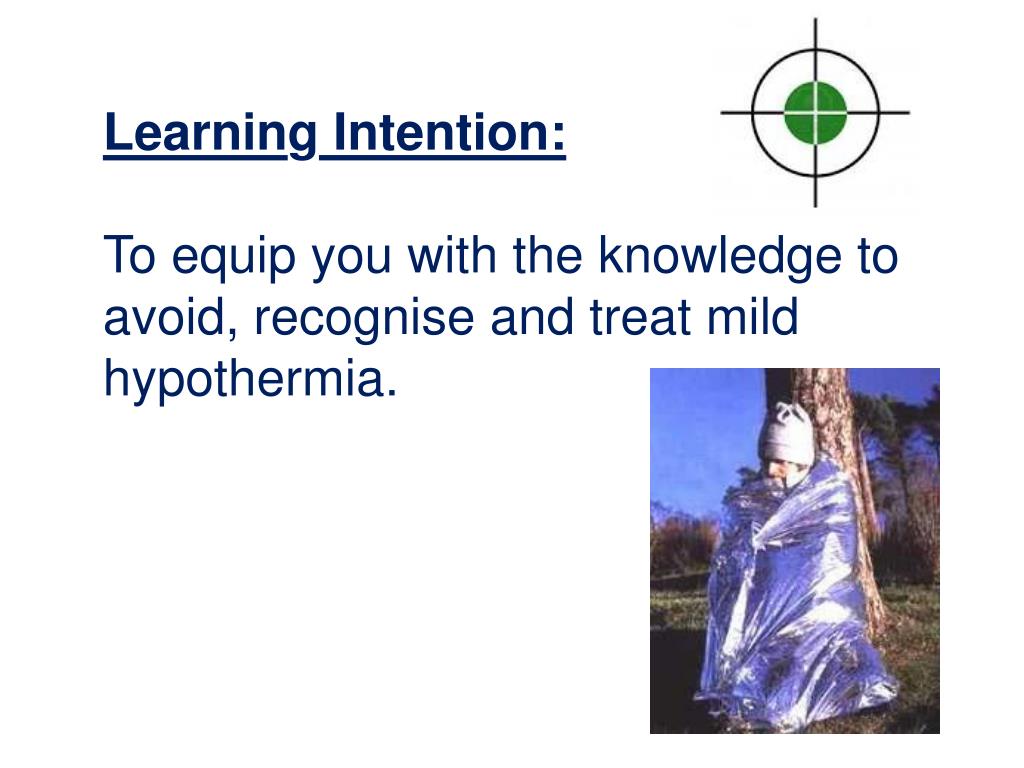 Learning Intention:

To equip you with the knowledge to avoid, recognise and treat mild hypothermia.